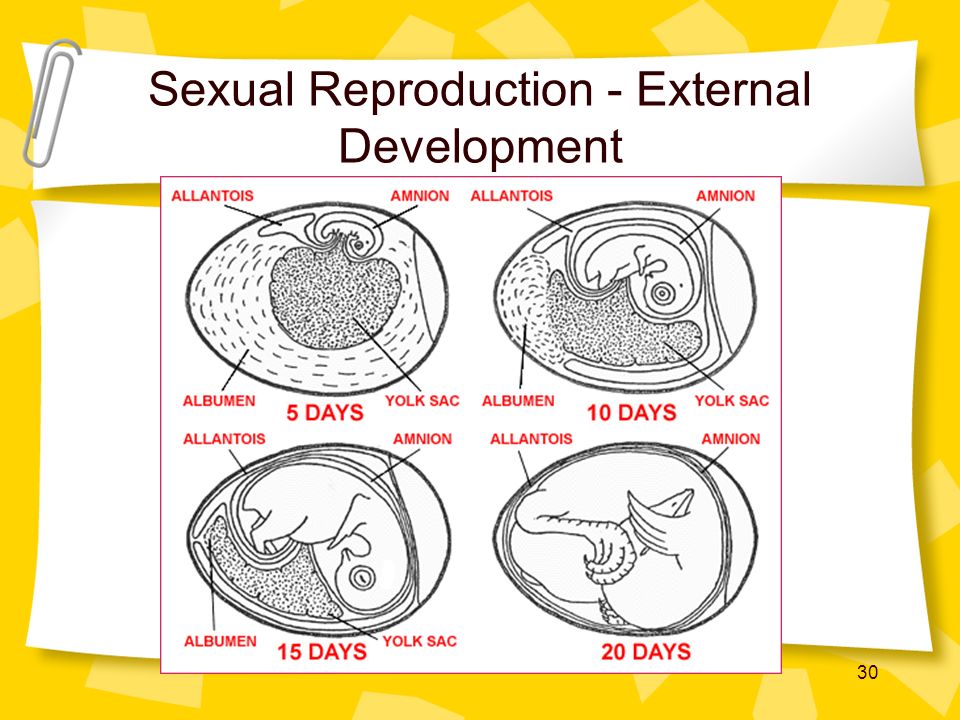 Sexual Reproduction - External Development

ALLANTOIS
AMNION
ALBUMEN
YOLK SAC
5 DAYS

ALLANTOIS
AMNION
ALBUMEN
YOLK SAC
10 DAYS

ALLANTOIS
AMNION
ALBUMEN
YOLK SAC
15 DAYS

ALLANTOIS
AMNION
20 DAYS

30